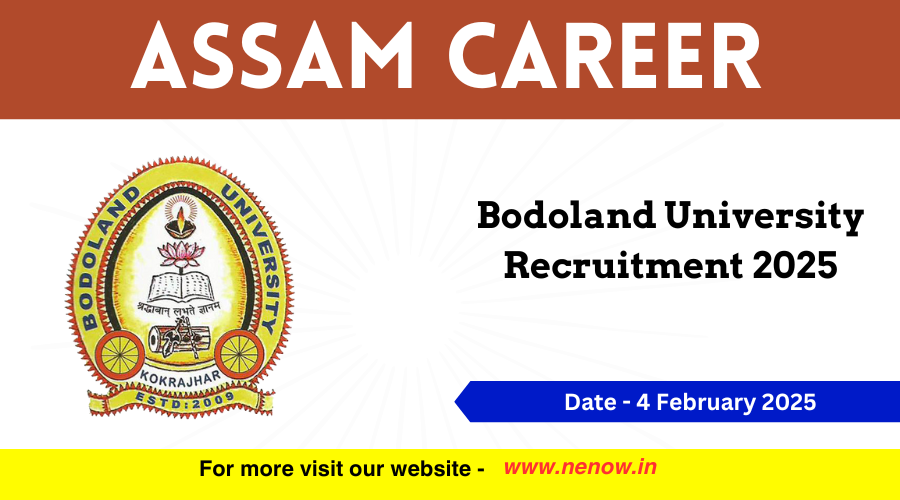 ASSAM CAREER

BODOLAND UNIVERSITY

श्रद्धावान् लभते ज्ञानम्

KOKRAJHAR

ESTD:2009

Bodoland University Recruitment 2025

Date - 4 February 2025

For more visit our website - www.nenow.in